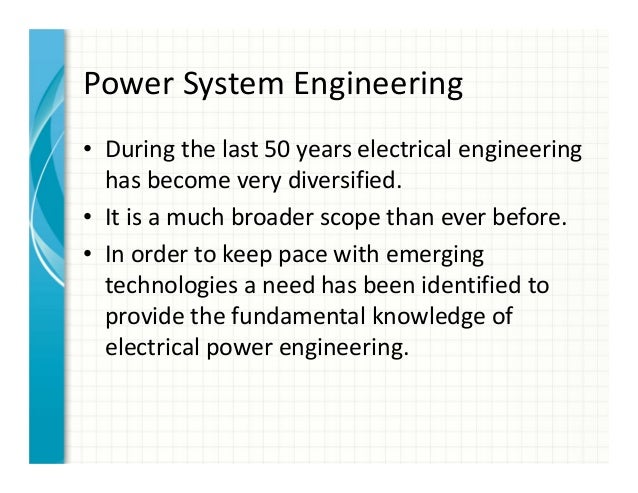 Power System Engineering

• During the last 50 years electrical engineering has become very diversified.
• It is a much broader scope than ever before.
• In order to keep pace with emerging technologies a need has been identified to provide the fundamental knowledge of electrical power engineering.